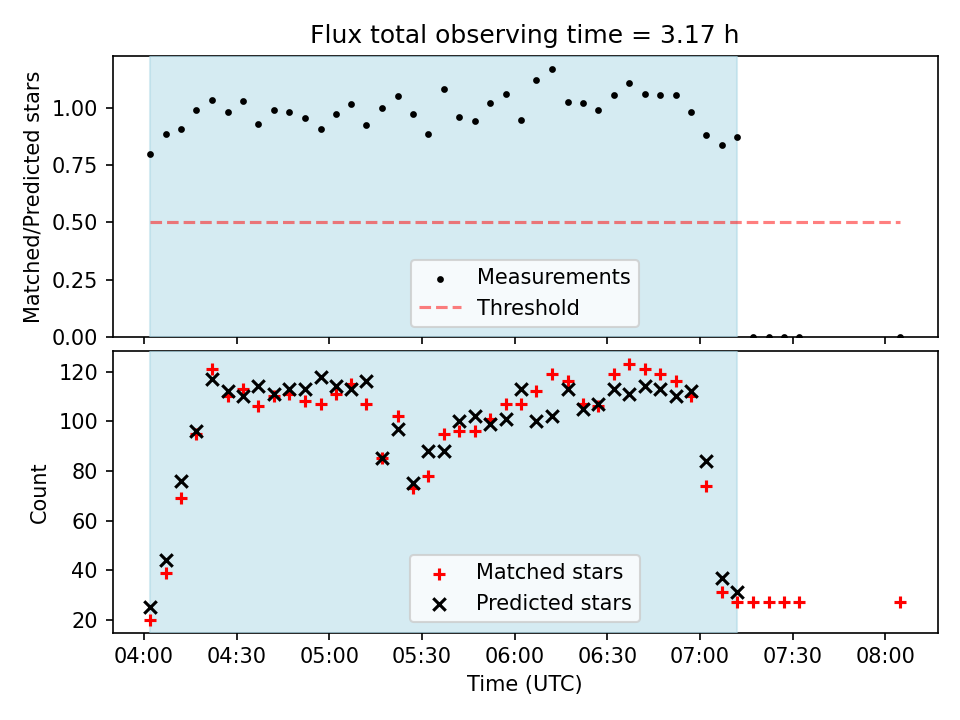 Flux total observing time = 3.17 h

Matched/Predicted stars

1.00
0.75
0.50
0.25
0.00

Measurements
Threshold

Count

120
100
80
60
40
20

Matched stars
Predicted stars

04:00 04:30 05:00 05:30 06:00 06:30 07:00 07:30 08:00

Time (UTC)